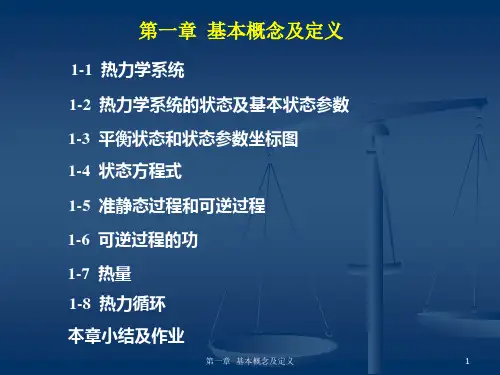 第一章 基本概念及定义

1-1 热力学系统

1-2 热力学系统的状态及基本状态参数

1-3 平衡状态和状态参数坐标图

1-4 状态方程式

1-5 准静态过程和可逆过程

1-6 可逆过程的功

1-7 热量

1-8 热力循环

本章小结及作业

第一章 基本概念及定义

1